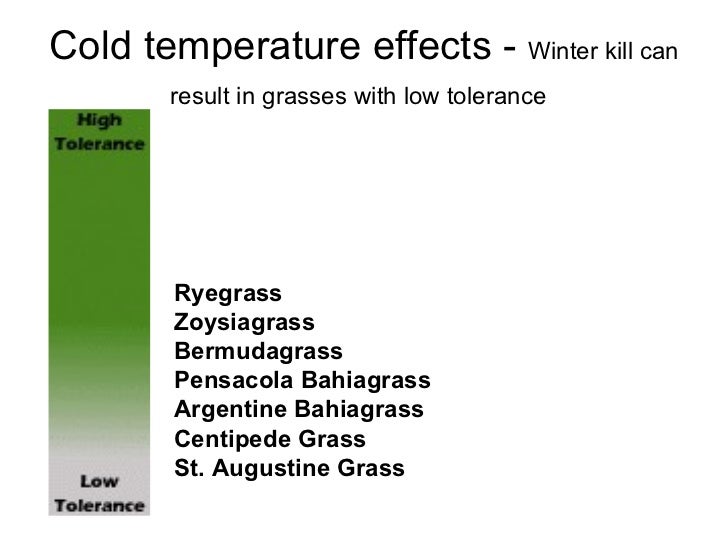 Cold temperature effects - Winter kill can result in grasses with low tolerance

High Tolerance

Ryegrass
Zoysiagrass
Bermudagrass
Pensacola Bahiagrass
Argentine Bahiagrass
Centipede Grass
St. Augustine Grass

Low Tolerance